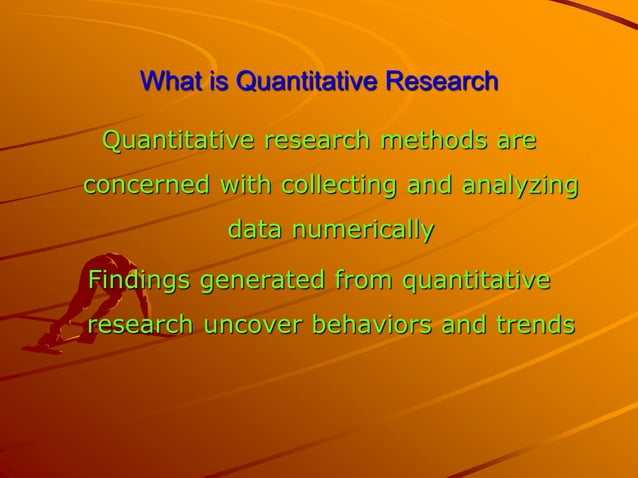 What is Quantitative Research

Quantitative research methods are concerned with collecting and analyzing data numerically

Findings generated from quantitative research uncover behaviors and trends